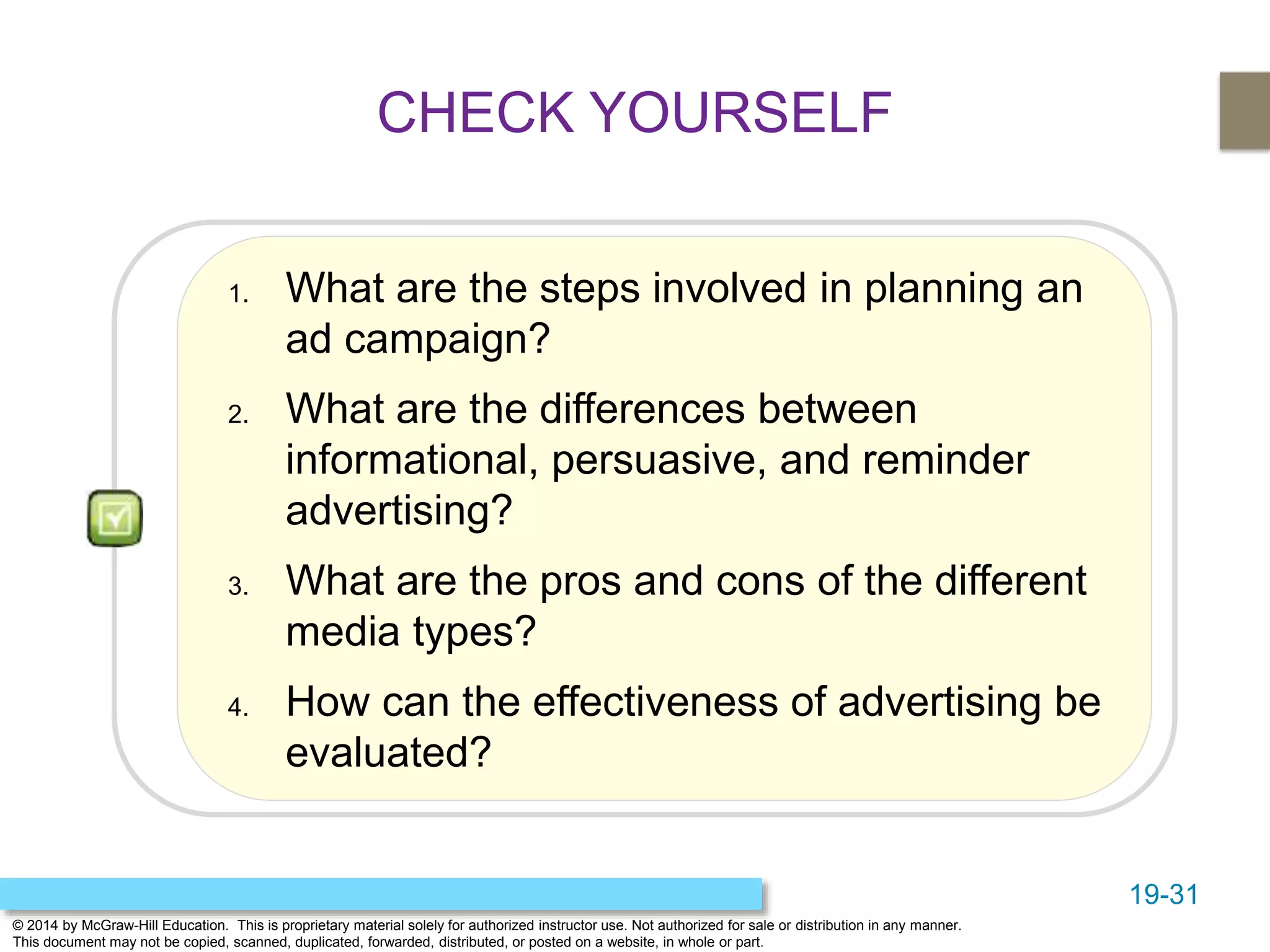 CHECK YOURSELF

1. What are the steps involved in planning an ad campaign?

2. What are the differences between informational, persuasive, and reminder advertising?

3. What are the pros and cons of the different media types?

4. How can the effectiveness of advertising be evaluated?

19-31

© 2014 by McGraw-Hill Education. This is proprietary material solely for authorized instructor use. Not authorized for sale or distribution in any manner. This document may not be copied, scanned, duplicated, forwarded, distributed, or posted on a website, in whole or part.